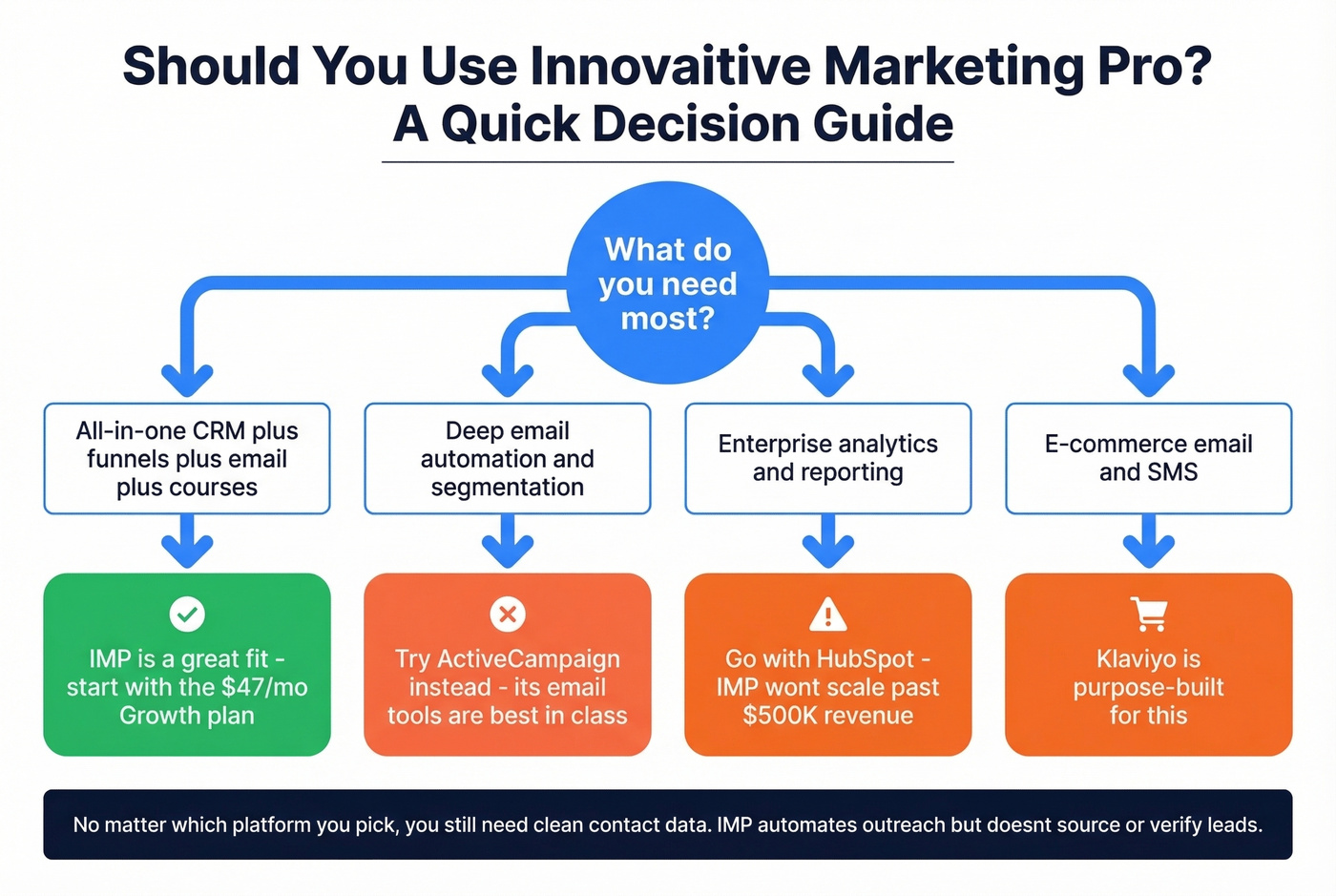 Should You Use Innovaitive Marketing Pro?
A Quick Decision Guide

What do you need most?

All-in-one CRM plus funnels plus email plus courses

Deep email automation and segmentation

Enterprise analytics and reporting

E-commerce email and SMS

IMP is a great fit - start with the $47/mo Growth plan

Try ActiveCampaign instead - its email tools are best in class

Go with HubSpot - IMP wont scale past $500K revenue

Klaviyo is purpose-built for this

No matter which platform you pick, you still need clean contact data. IMP automates outreach but doesnt source or verify leads.